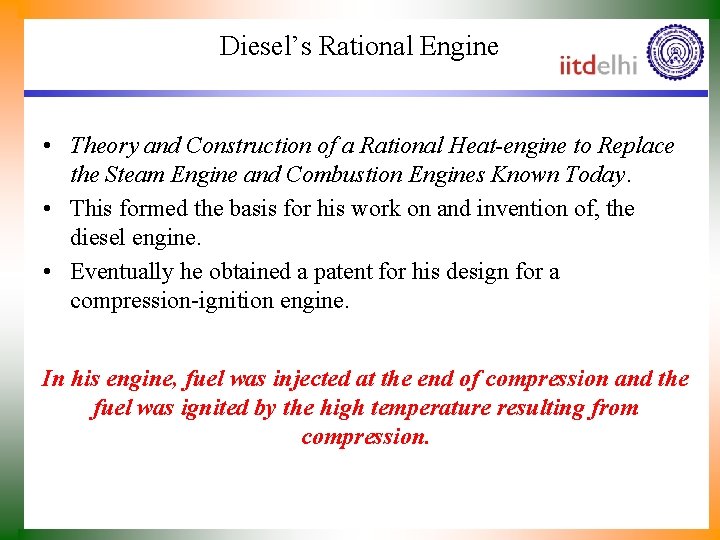 Diesel's Rational Engine

iitdelhi

• Theory and Construction of a Rational Heat-engine to Replace the Steam Engine and Combustion Engines Known Today.
• This formed the basis for his work on and invention of, the diesel engine.
• Eventually he obtained a patent for his design for a compression-ignition engine.

In his engine, fuel was injected at the end of compression and the fuel was ignited by the high temperature resulting from compression.